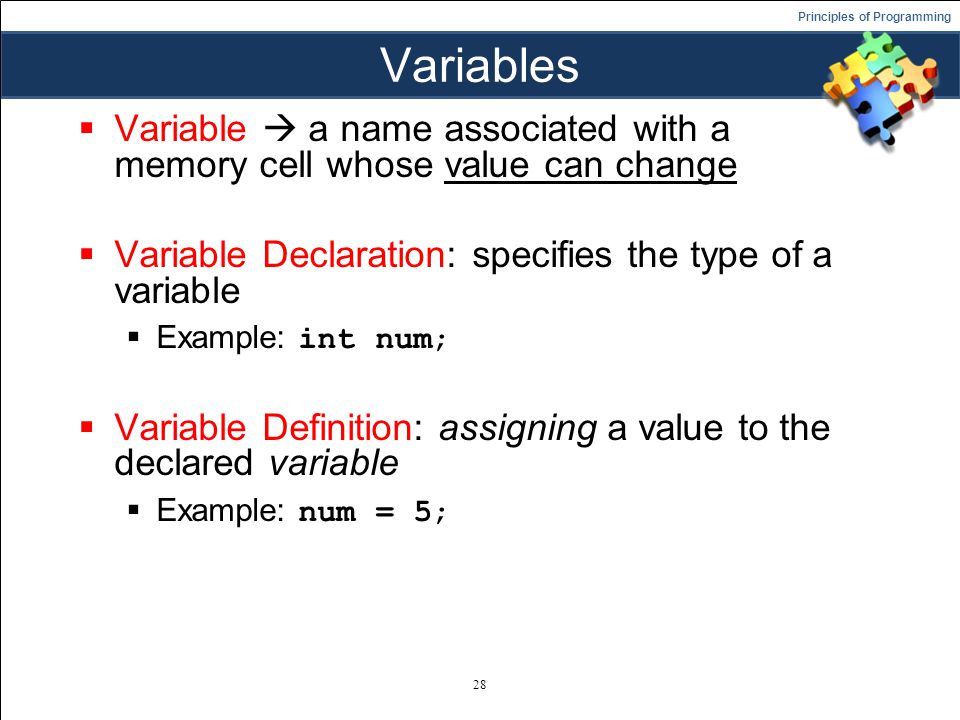 Principles of Programming

Variables

▪ Variable → a name associated with a memory cell whose value can change

▪ Variable Declaration: specifies the type of a variable
  ▪ Example: int num;

▪ Variable Definition: assigning a value to the declared variable
  ▪ Example: num = 5;

28